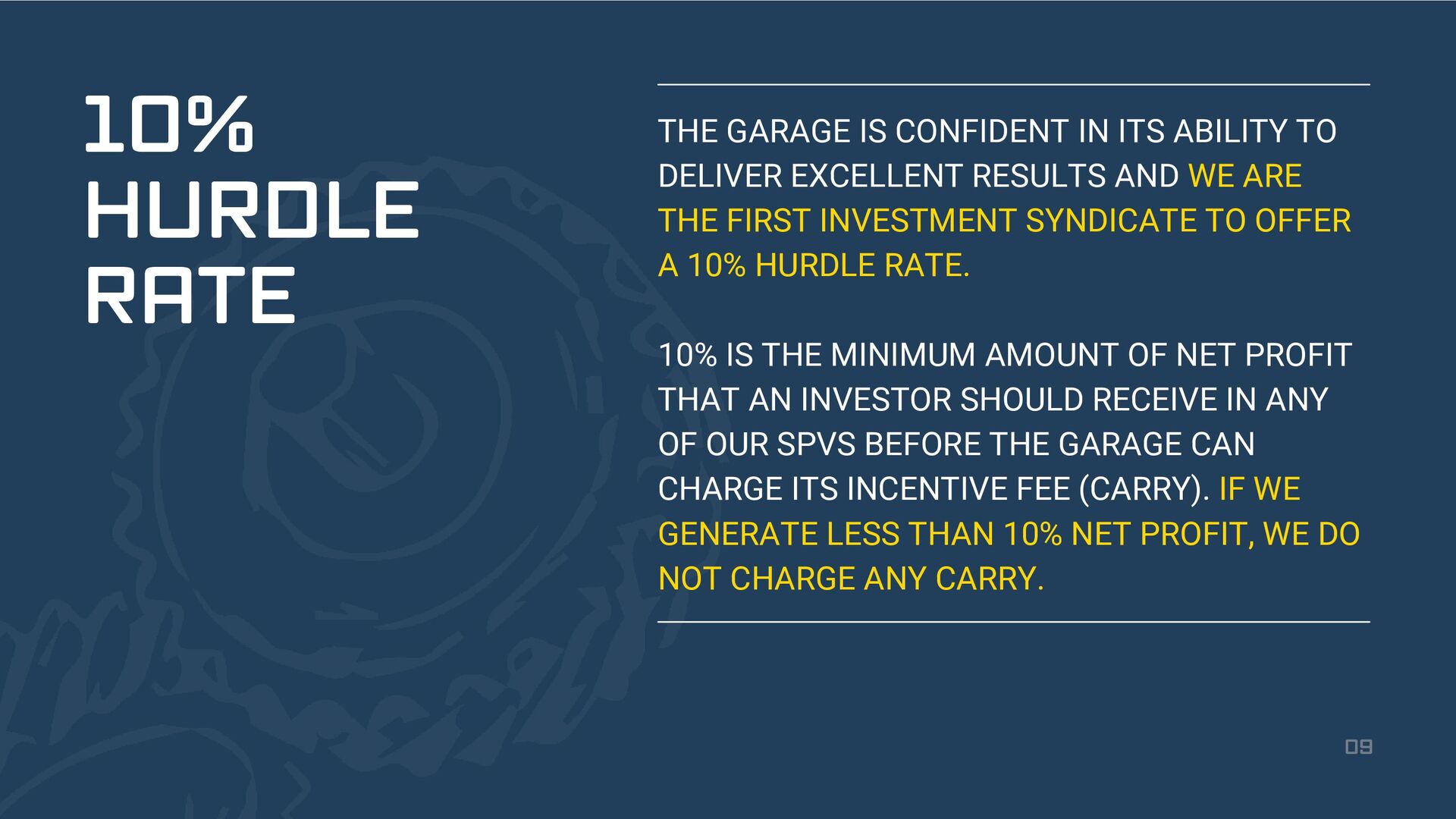 10%
HURDLE
RATE

THE GARAGE IS CONFIDENT IN ITS ABILITY TO DELIVER EXCELLENT RESULTS AND WE ARE THE FIRST INVESTMENT SYNDICATE TO OFFER A 10% HURDLE RATE.

10% IS THE MINIMUM AMOUNT OF NET PROFIT THAT AN INVESTOR SHOULD RECEIVE IN ANY OF OUR SPVS BEFORE THE GARAGE CAN CHARGE ITS INCENTIVE FEE (CARRY). IF WE GENERATE LESS THAN 10% NET PROFIT, WE DO NOT CHARGE ANY CARRY.

09